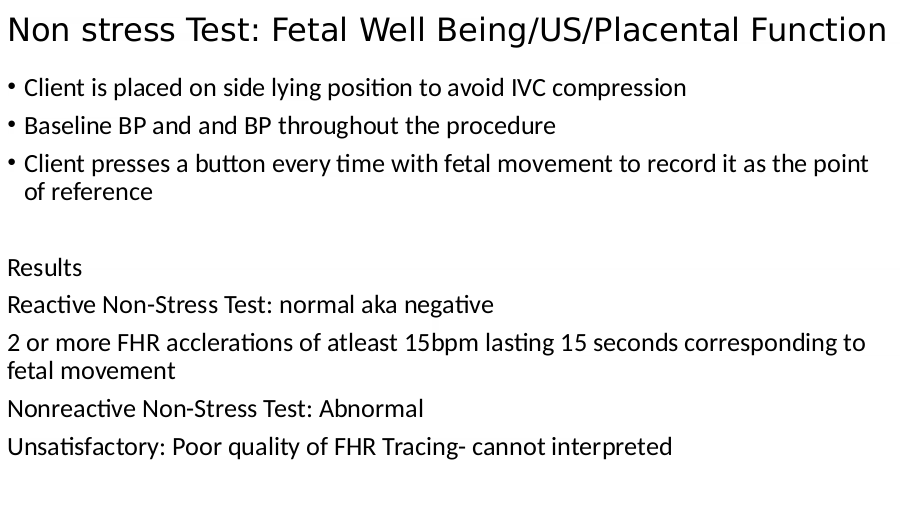 Non stress Test: Fetal Well Being/US/Placental Function

• Client is placed on side lying position to avoid IVC compression
• Baseline BP and and BP throughout the procedure
• Client presses a button every time with fetal movement to record it as the point of reference

Results

Reactive Non-Stress Test: normal aka negative

2 or more FHR acclerations of atleast 15bpm lasting 15 seconds corresponding to fetal movement

Nonreactive Non-Stress Test: Abnormal

Unsatisfactory: Poor quality of FHR Tracing- cannot interpreted